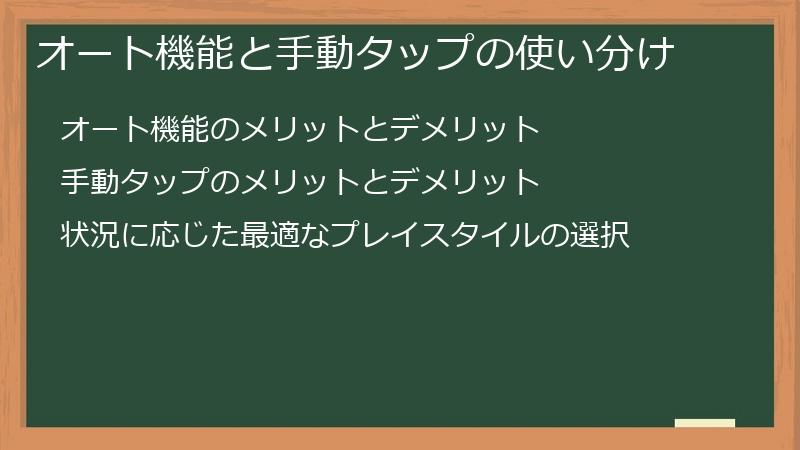 オート機能と手動タップの使い分け

オート機能のメリットとデメリット

手動タップのメリットとデメリット

状況に応じた最適なプレイスタイルの選択